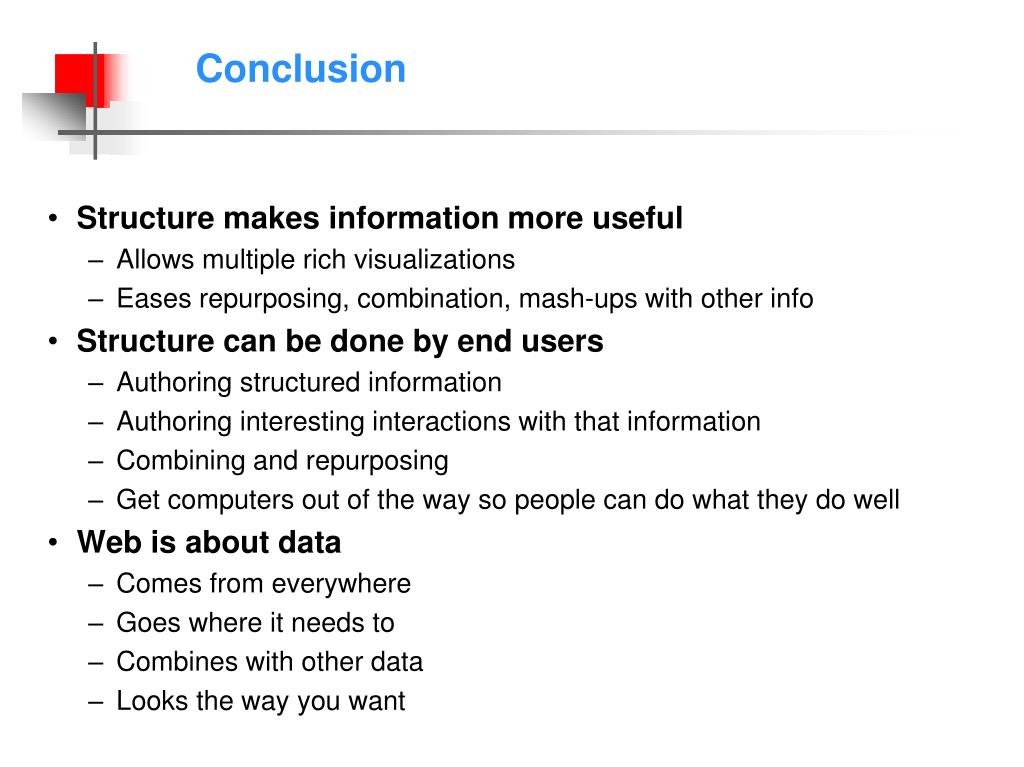 Conclusion

• Structure makes information more useful
– Allows multiple rich visualizations
– Eases repurposing, combination, mash-ups with other info
• Structure can be done by end users
– Authoring structured information
– Authoring interesting interactions with that information
– Combining and repurposing
– Get computers out of the way so people can do what they do well
• Web is about data
– Comes from everywhere
– Goes where it needs to
– Combines with other data
– Looks the way you want